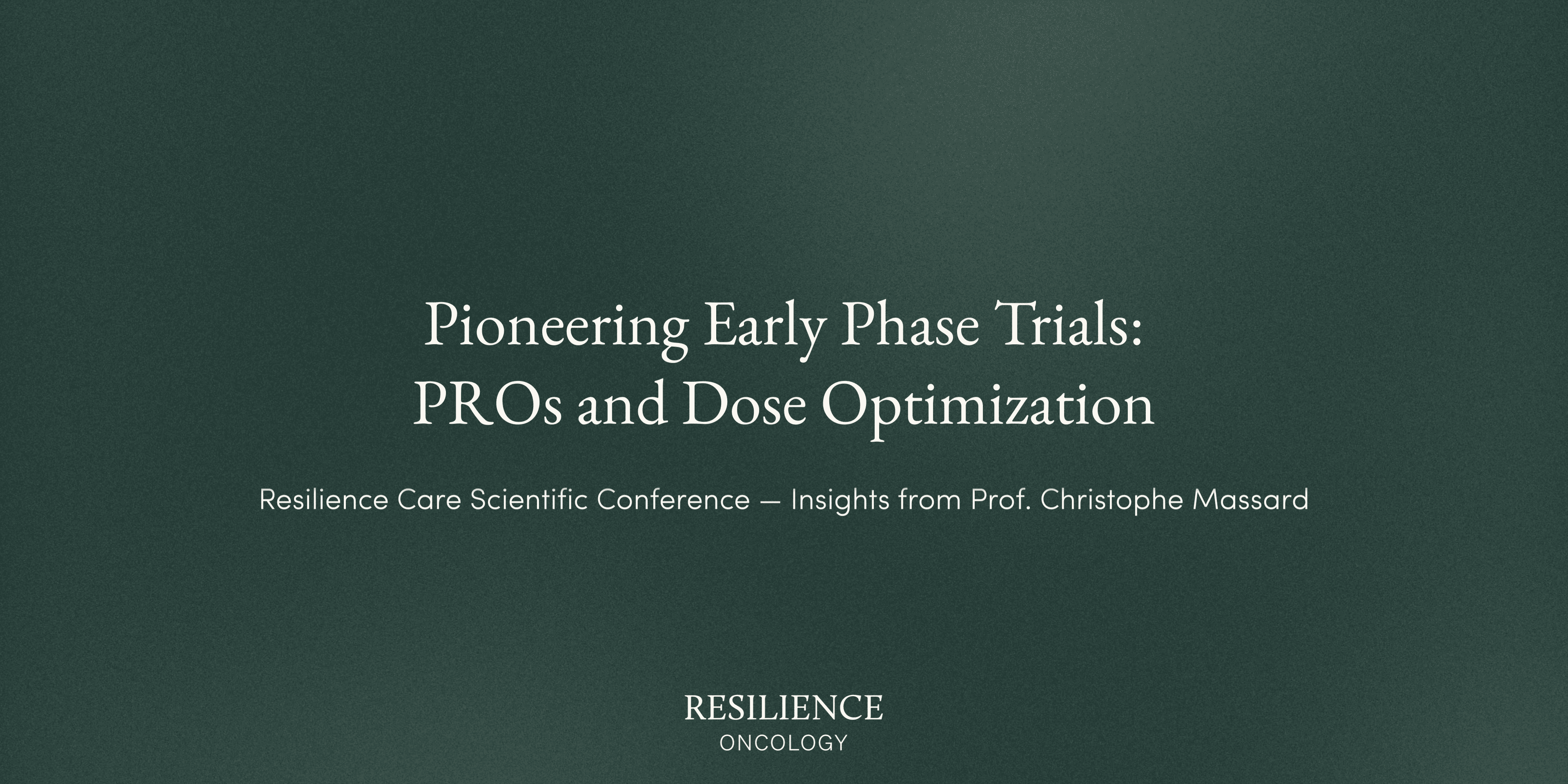 Pioneering Early Phase Trials:
PROs and Dose Optimization

Resilience Care Scientific Conference — Insights from Prof. Christophe Massard

RESILIENCE
ONCOLOGY